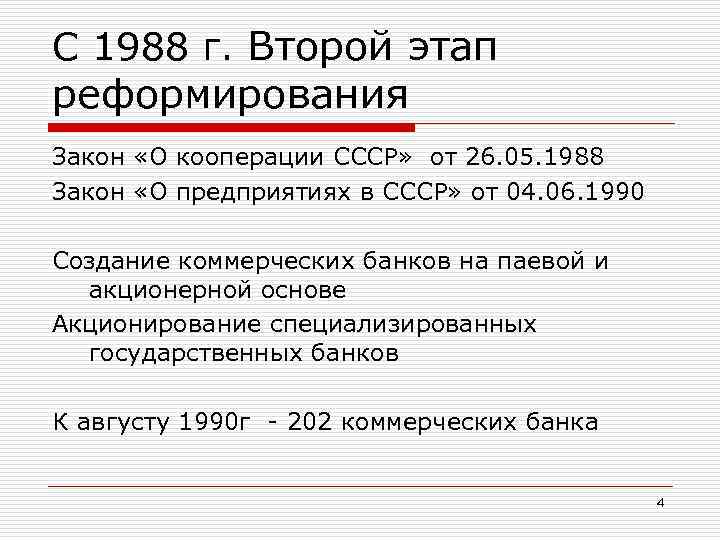 С 1988 г. Второй этап реформирования

Закон «О кооперации СССР» от 26.05.1988

Закон «О предприятиях в СССР» от 04.06.1990

Создание коммерческих банков на паевой и акционерной основе

Акционирование специализированных государственных банков

К августу 1990г - 202 коммерческих банка

4